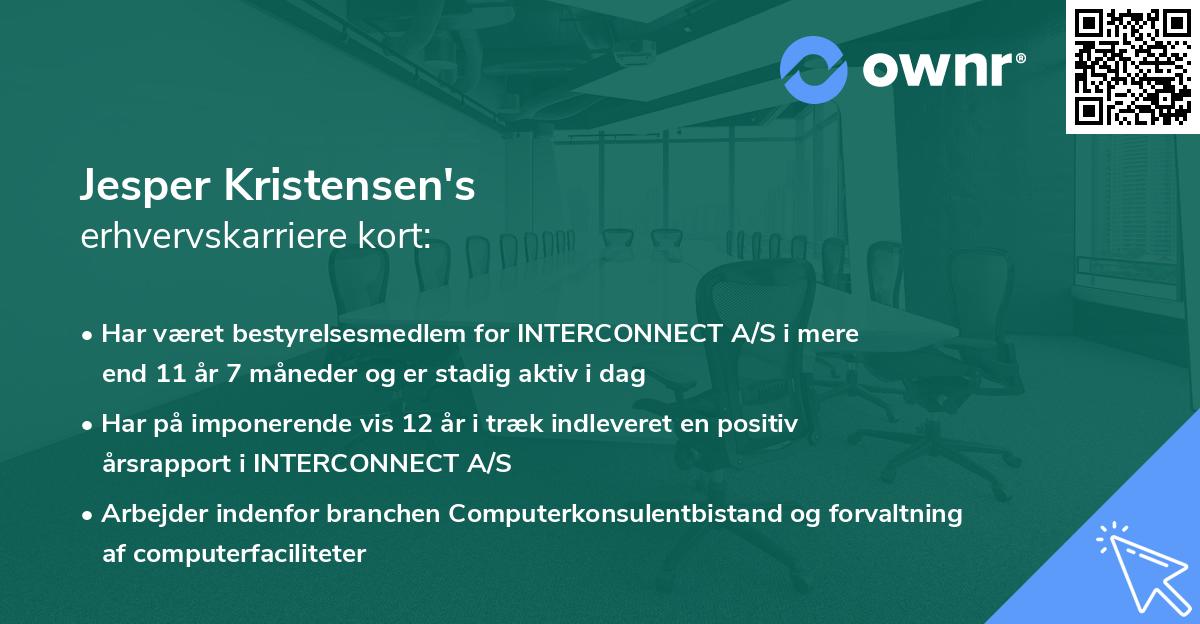 ownr®

Jesper Kristensen's
erhvervskarriere kort:

• Har været bestyrelsesmedlem for INTERCONNECT A/S i mere end 11 år 7 måneder og er stadig aktiv i dag

• Har på imponerende vis 12 år i træk indleveret en positiv årsrapport i INTERCONNECT A/S

• Arbejder indenfor branchen Computerkonsulentbistand og forvaltning af computerfaciliteter